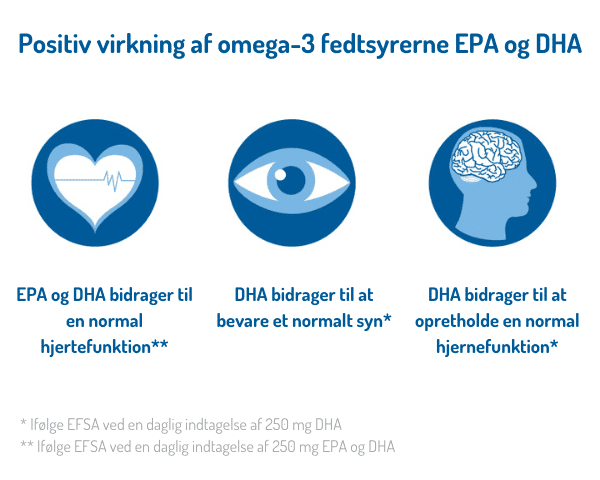 Positiv virkning af omega-3 fedtsyrerne EPA og DHA

EPA og DHA bidrager til en normal hjertefunktion**

DHA bidrager til at bevare et normalt syn*

DHA bidrager til at opretholde en normal hjernefunktion*

* Ifølge EFSA ved en daglig indtagelse af 250 mg DHA
** Ifølge EFSA ved en daglig indtagelse af 250 mg EPA og DHA